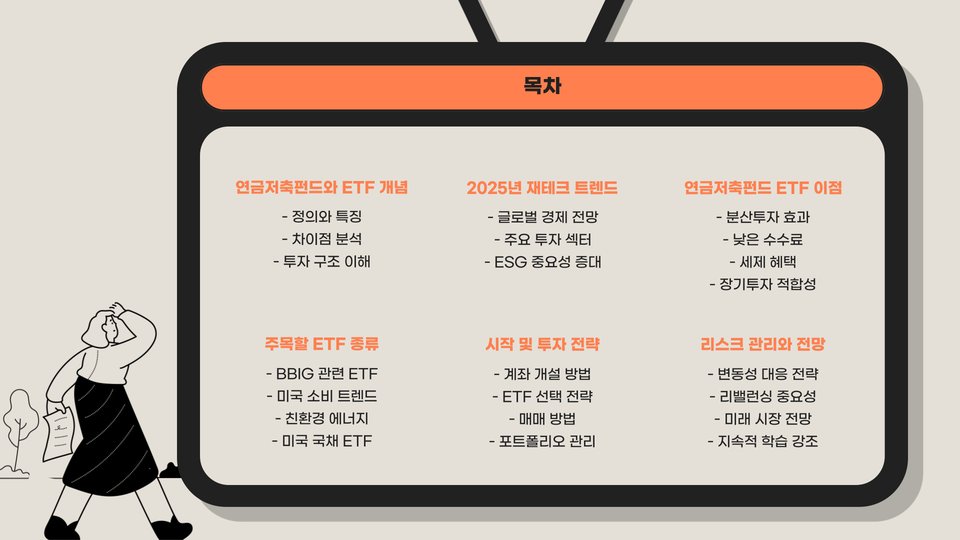 목차

연금저축펀드와 ETF 개념
- 정의와 특징
- 차이점 분석
- 투자 구조 이해

2025년 재테크 트렌드
- 글로벌 경제 전망
- 주요 투자 섹터
- ESG 중요성 증대

연금저축펀드 ETF 이점
- 분산투자 효과
- 낮은 수수료
- 세제 혜택
- 장기투자 적합성

주목할 ETF 종류
- BBIG 관련 ETF
- 미국 소비 트렌드
- 친환경 에너지
- 미국 국채 ETF

시작 및 투자 전략
- 계좌 개설 방법
- ETF 선택 전략
- 매매 방법
- 포트폴리오 관리

리스크 관리와 전망
- 변동성 대응 전략
- 리밸런싱 중요성
- 미래 시장 전망
- 지속적 학습 강조